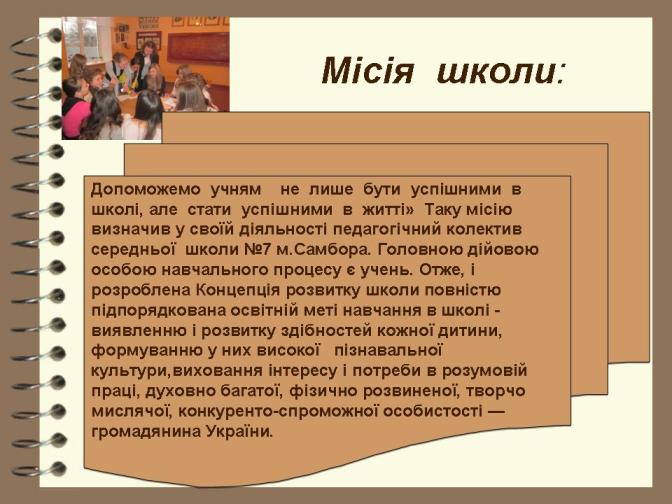 Місія школи:

Допоможемо учням не лише бути успішними в школі, але стати успішними в житті» Таку місію визначив у своїй діяльності педагогічний колектив середньої школи №7 м.Самбора. Головною дійовою особою навчального процесу є учень. Отже, і розроблена Концепція розвитку школи повністю підпорядкована освітній меті навчання в школі - виявленню і розвитку здібностей кожної дитини, формуванню у них високої пізнавальної культури,виховання інтересу і потреби в розумовій праці, духовно багатої, фізично розвиненої, творчо мислячої, конкуренто-спроможної особистості — громадянина України.